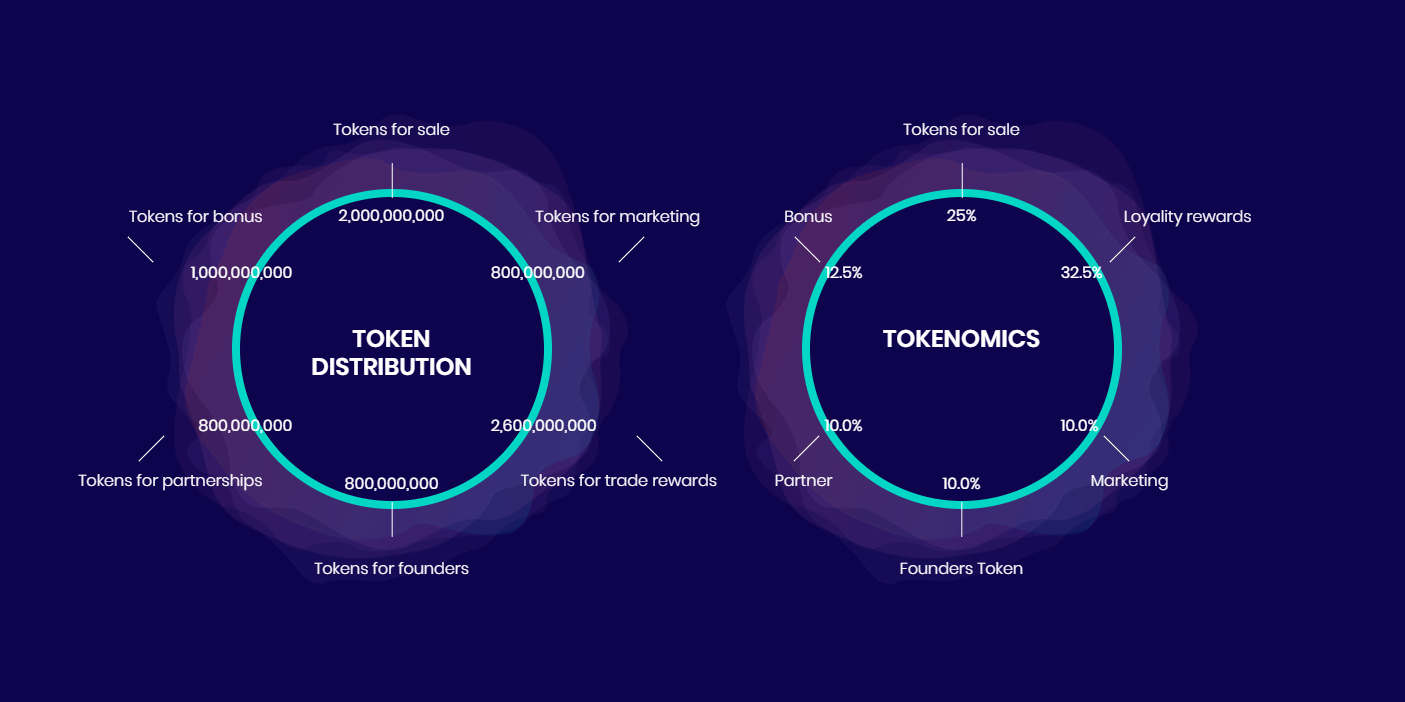 Tokens for sale

2,000,000,000

Tokens for bonus

1,000,000,000

Tokens for marketing

800,000,000

TOKEN DISTRIBUTION

800,000,000

Tokens for partnerships

2,600,000,000

Tokens for trade rewards

800,000,000

Tokens for founders

Tokens for sale

25%

Bonus

12.5%

Loyality rewards

32.5%

TOKENOMICS

10.0%

Partner

10.0%

Marketing

10.0%

Founders Token